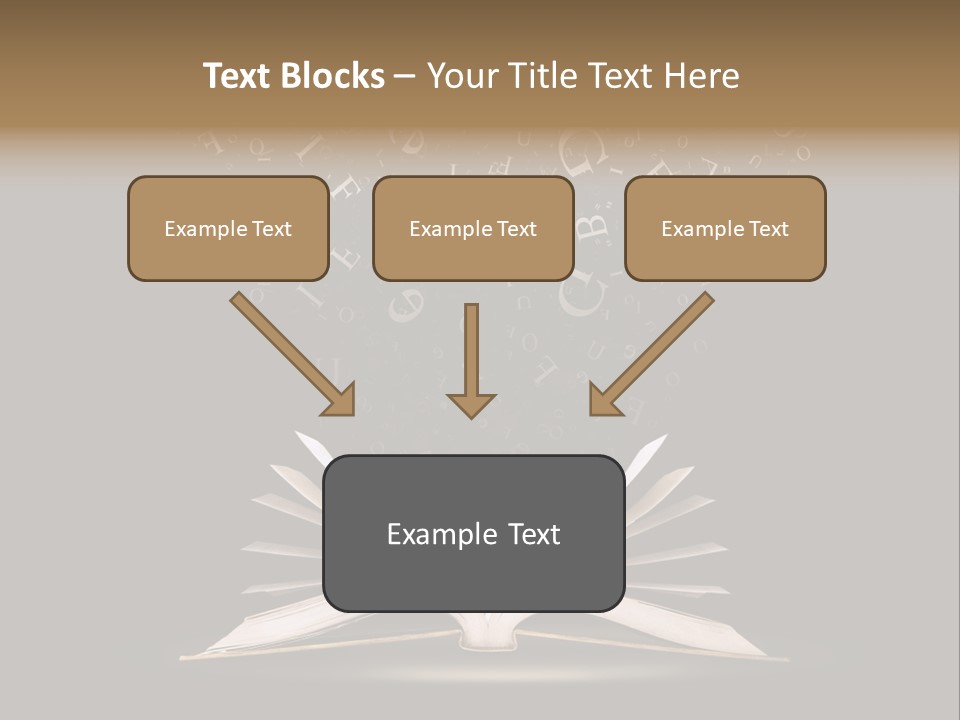 Text Blocks – Your Title Text Here

Example Text

Example Text

Example Text

Example Text